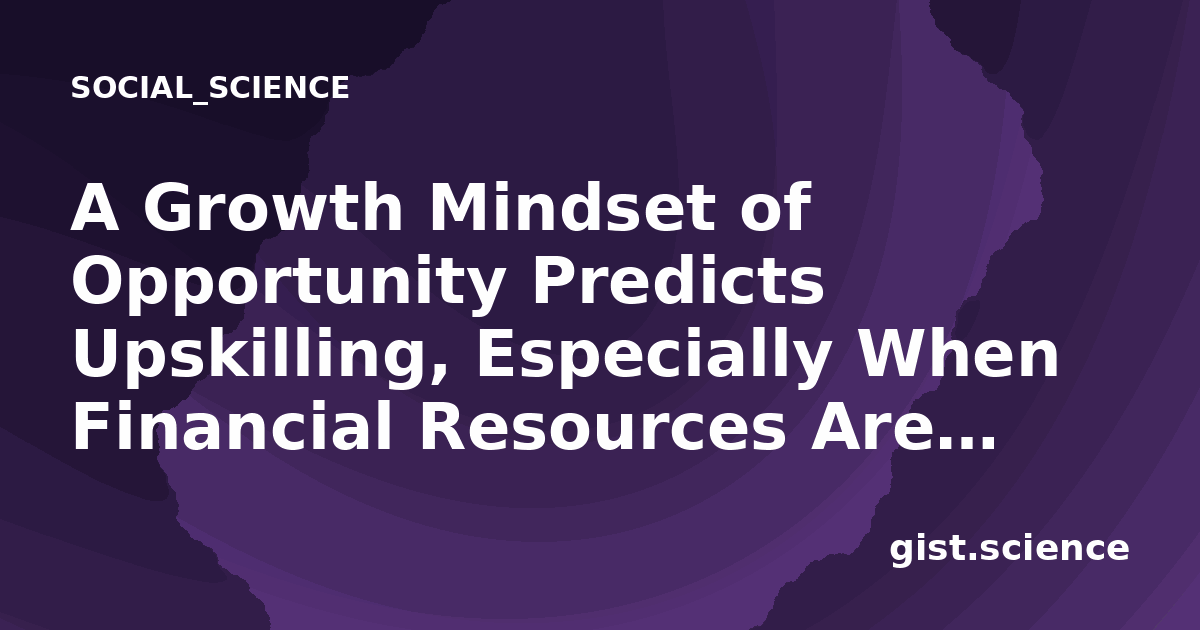 SOCIAL_SCIENCE

A Growth Mindset of Opportunity Predicts Upskilling, Especially When Financial Resources Are...

gist.science